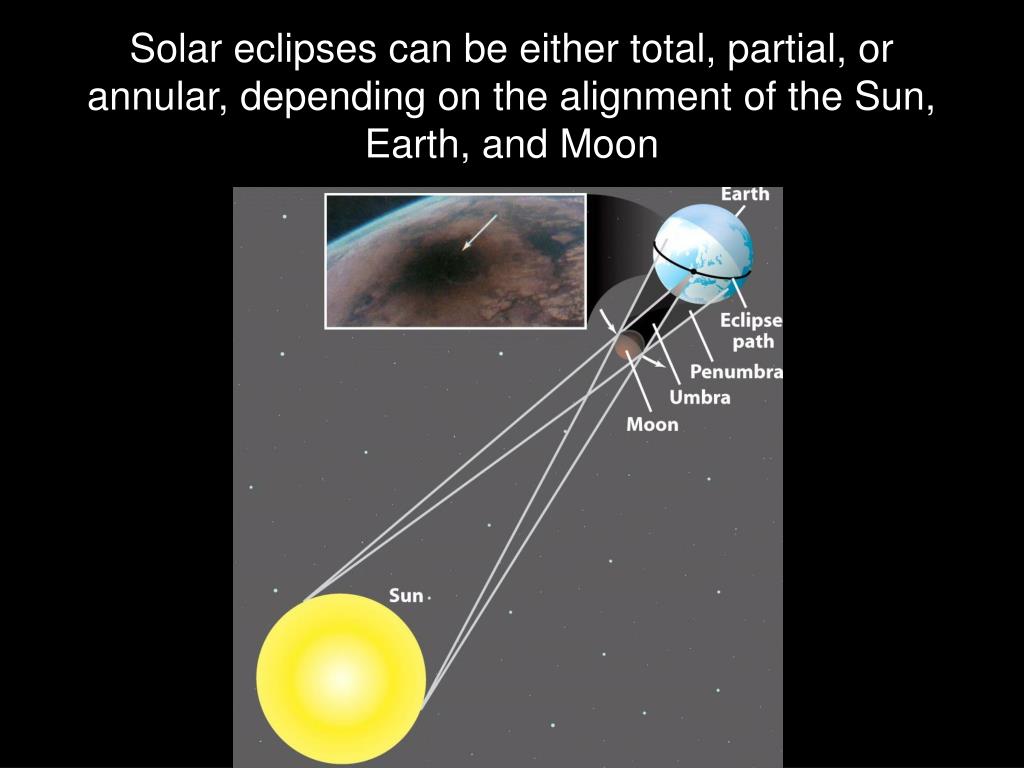 Solar eclipses can be either total, partial, or annular, depending on the alignment of the Sun, Earth, and Moon

Earth

Eclipse path

Penumbra

Umbra

Moon

Sun